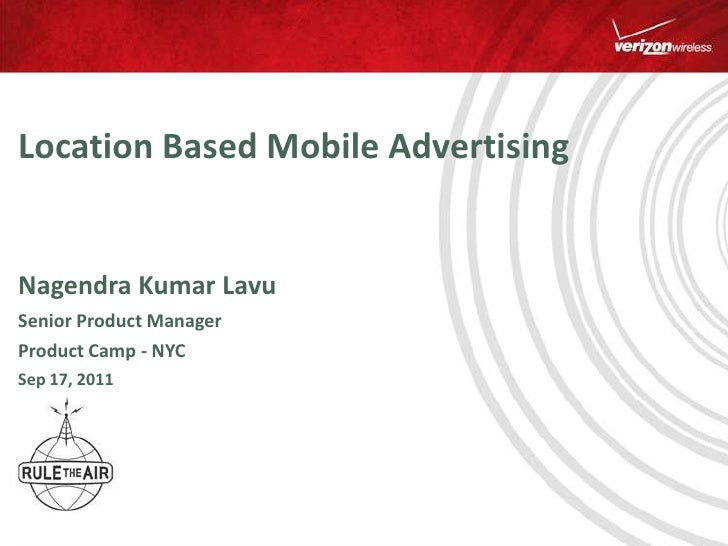 verizonwireless

Location Based Mobile Advertising

Nagendra Kumar Lavu

Senior Product Manager

Product Camp - NYC

Sep 17, 2011

RULE THE AIR